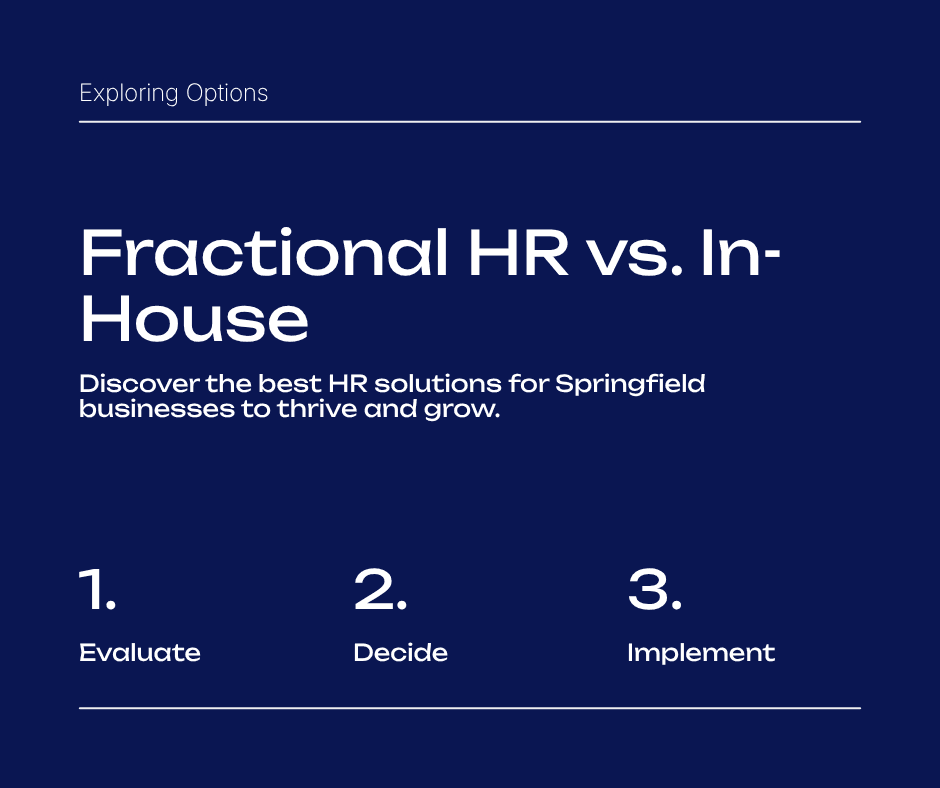 Exploring Options

Fractional HR vs. In-House

Discover the best HR solutions for Springfield businesses to thrive and grow.

1.
Evaluate

2.
Decide

3.
Implement